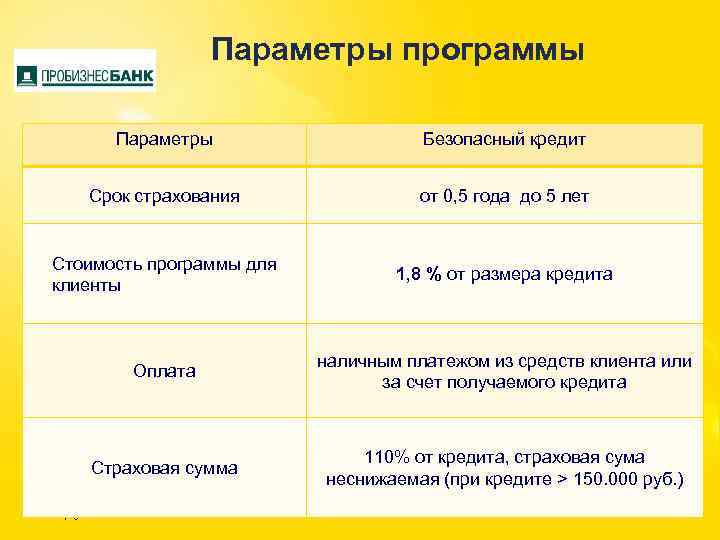 ПРОБИЗНЕСБАНК

Параметры программы

| Параметры | Безопасный кредит |
|---|---|
| Срок страхования | от 0,5 года до 5 лет |
| Стоимость программы для клиенты | 1,8 % от размера кредита |
| Оплата | наличным платежом из средств клиента или за счет получаемого кредита |
| Страховая сумма | 110% от кредита, страховая сума неснижаемая (при кредите > 150.000 руб.) |